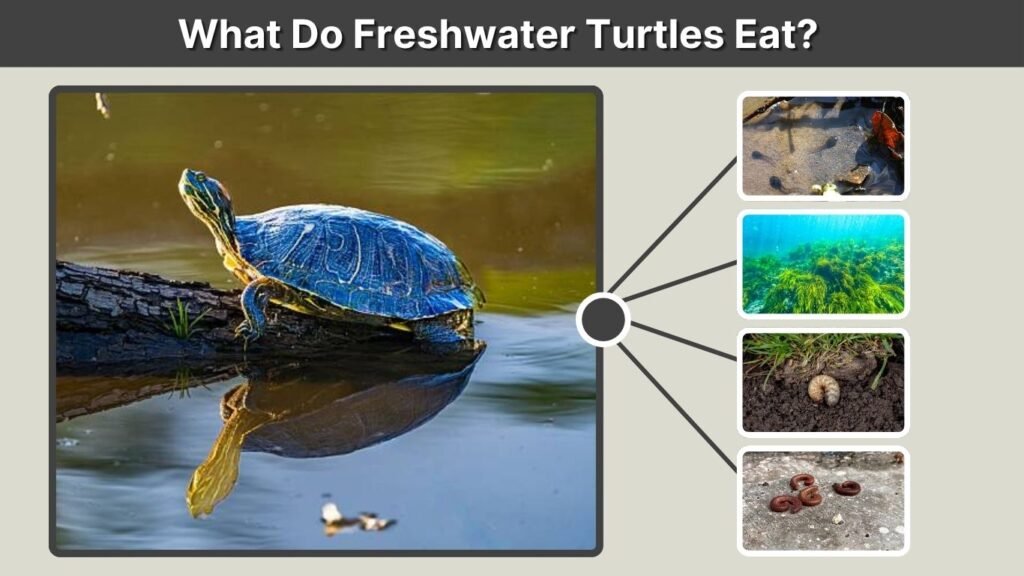 What Do Freshwater Turtles Eat?